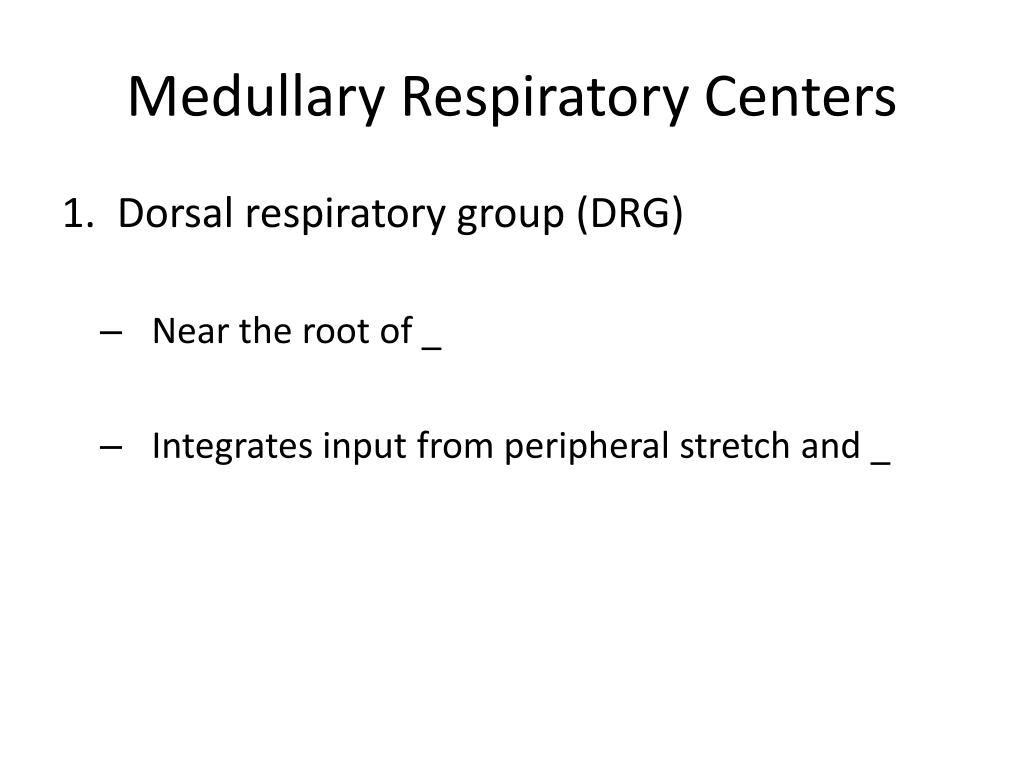 Medullary Respiratory Centers

1. Dorsal respiratory group (DRG)

– Near the root of _

– Integrates input from peripheral stretch and _